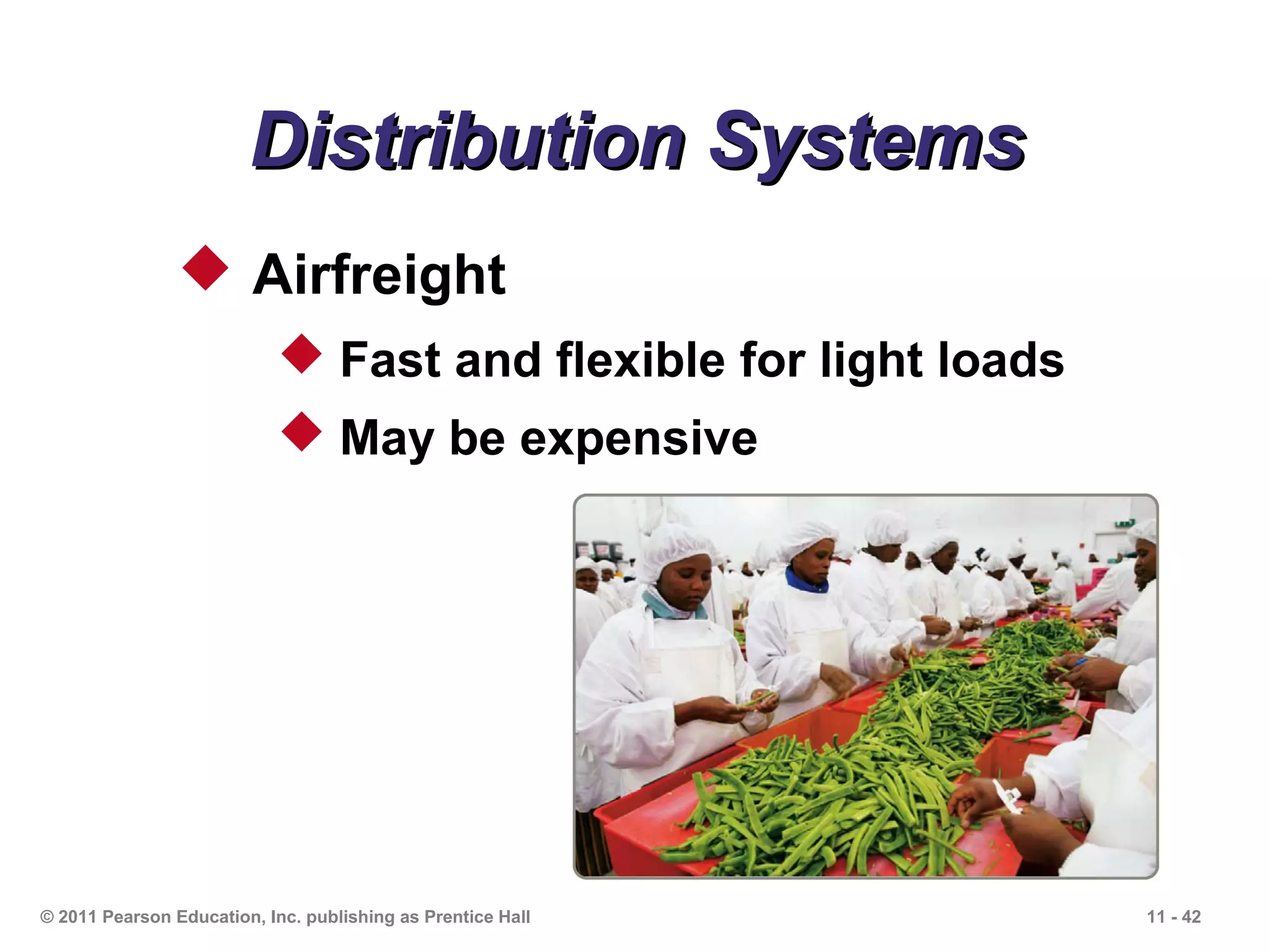 Distribution Systems

◆ Airfreight

◆ Fast and flexible for light loads

◆ May be expensive

© 2011 Pearson Education, Inc. publishing as Prentice Hall

11 - 42